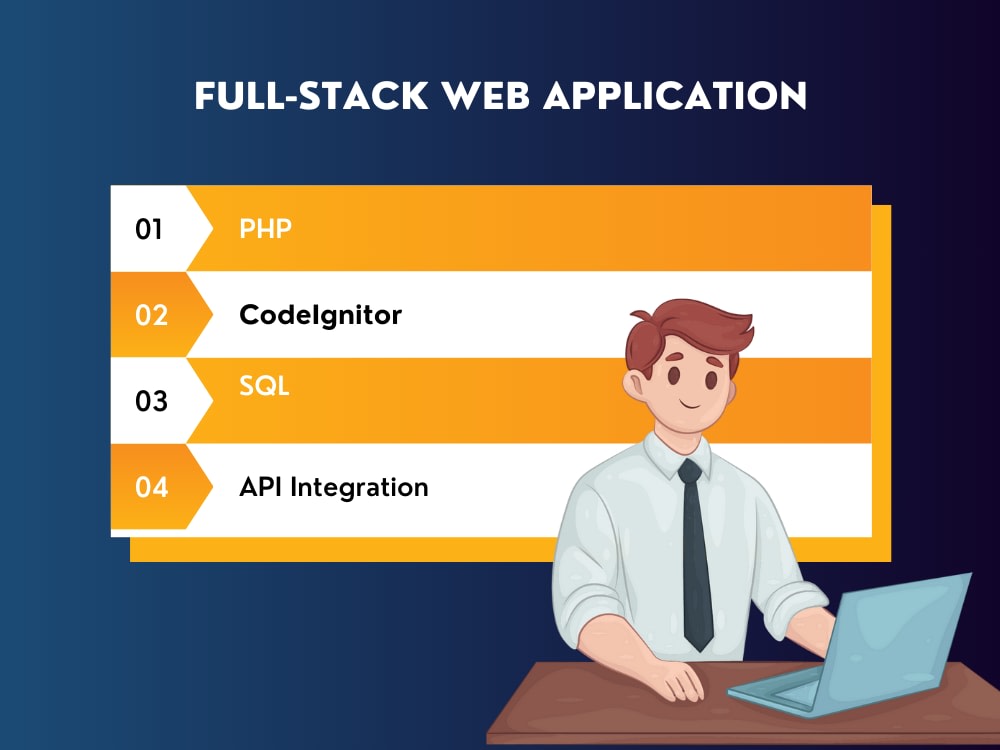 FULL-STACK WEB APPLICATION

01 PHP

02 CodeIgnitor

03 SQL

04 API Integration